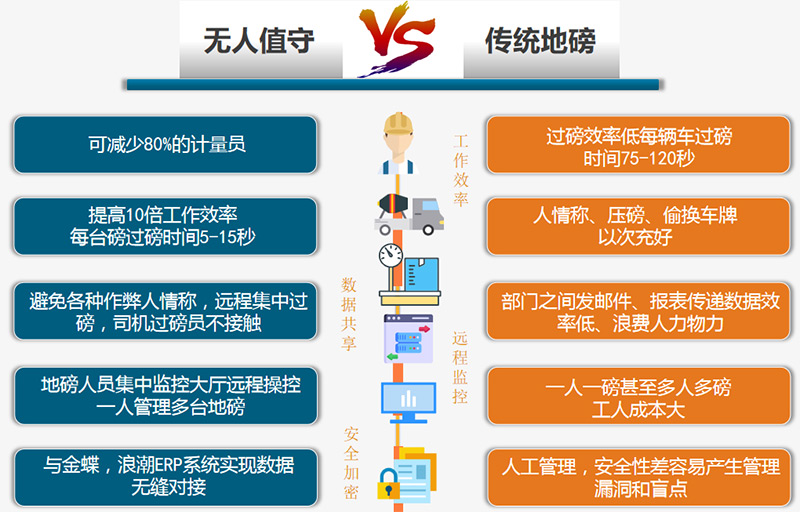 无人值守

VS

传统地磅

可减少80%的计量员

提高10倍工作效率
每台磅过磅时间5-15秒

避免各种作弊人情称，远程集中过磅，司机过磅员不接触

地磅人员集中监控大厅远程操控
一人管理多台地磅

与金蝶，浪潮ERP系统实现数据无缝对接

工作效率

数据共享

远程监控

安全加密

过磅效率低每辆车过磅
时间75-120秒

人情称、压磅、偷换车牌
以次充好

部门之间发邮件、报表传递数据效率低、浪费人力物力

一人一磅甚至多人多磅
工人成本大

人工管理，安全性差容易产生管理漏洞和盲点